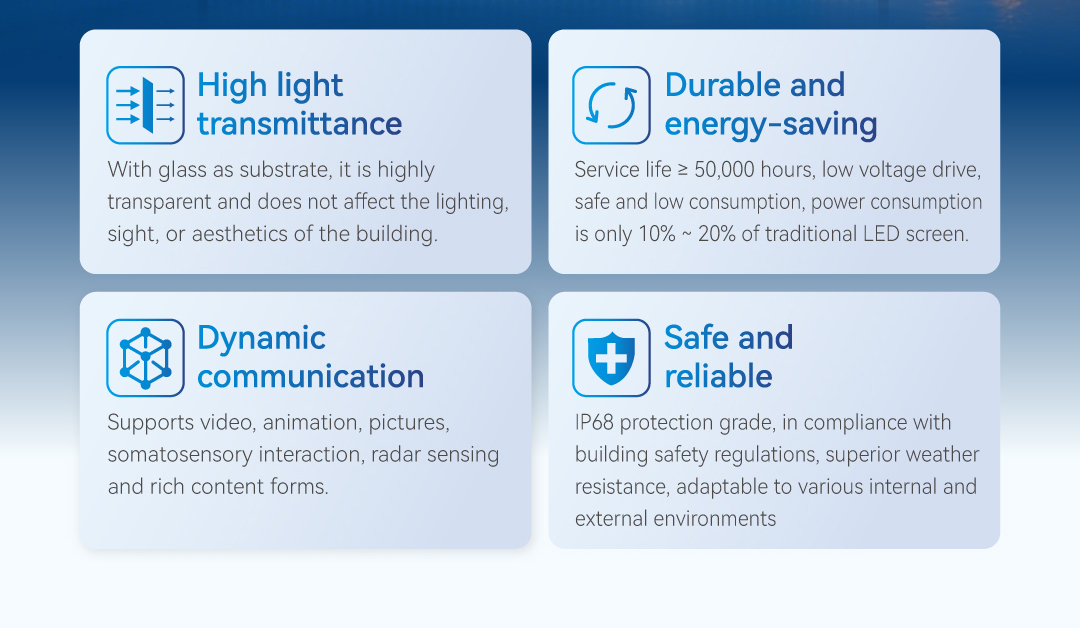 High light transmittance

With glass as substrate, it is highly transparent and does not affect the lighting, sight, or aesthetics of the building.

Durable and energy-saving

Service life ≥ 50,000 hours, low voltage drive, safe and low consumption, power consumption is only 10% ~ 20% of traditional LED screen.

Dynamic communication

Supports video, animation, pictures, somatosensory interaction, radar sensing and rich content forms.

Safe and reliable

IP68 protection grade, in compliance with building safety regulations, superior weather resistance, adaptable to various internal and external environments